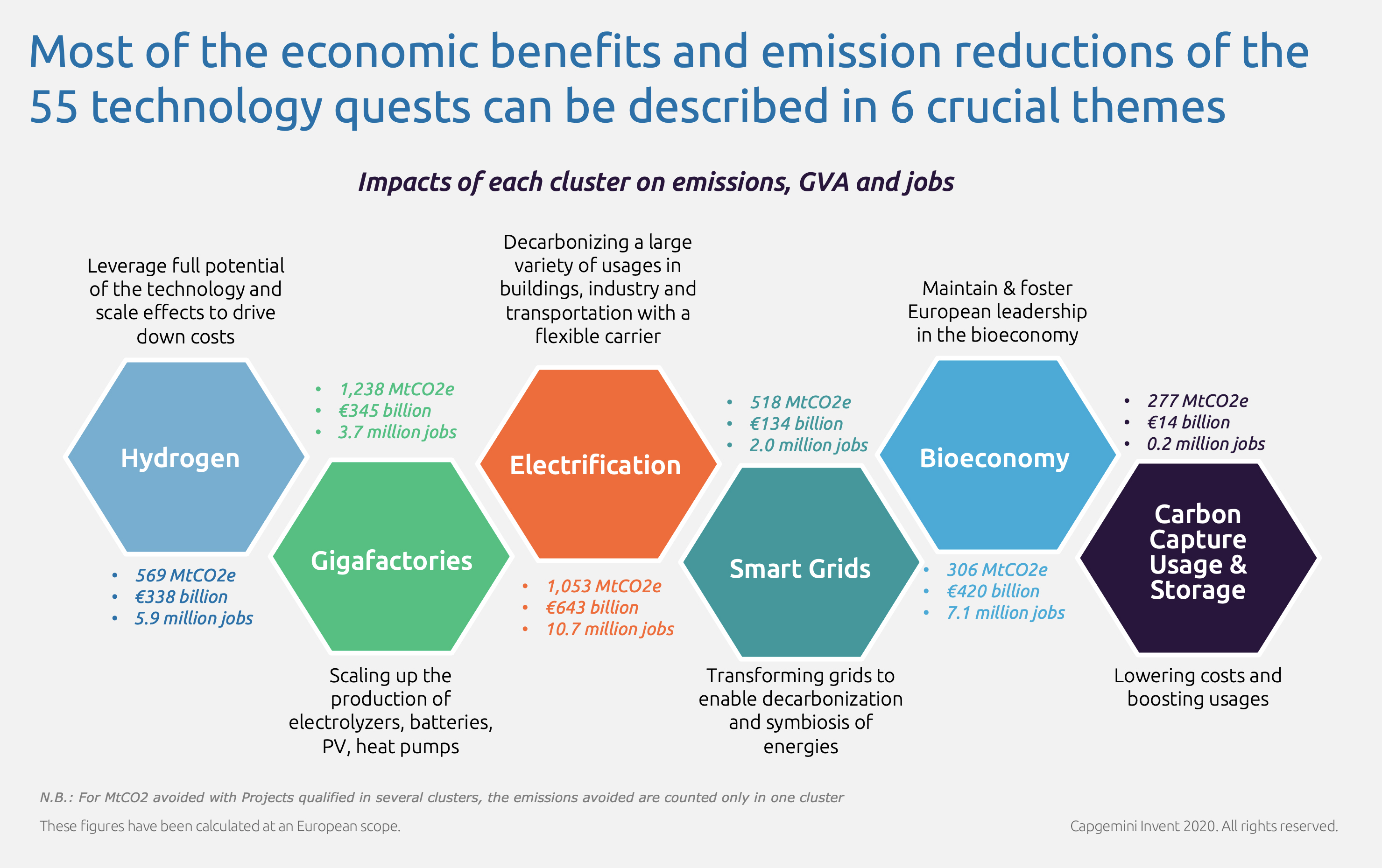 Most of the economic benefits and emission reductions of the 55 technology quests can be described in 6 crucial themes

Impacts of each cluster on emissions, GVA and jobs

Leverage full potential of the technology and scale effects to drive down costs

Hydrogen

• 569 MtCO2e
• €338 billion
• 5.9 million jobs

• 1,238 MtCO2e
• €345 billion
• 3.7 million jobs

Gigafactories

Scaling up the production of electrolyzers, batteries, PV, heat pumps

Decarbonizing a large variety of usages in buildings, industry and transportation with a flexible carrier

Electrification

• 1,053 MtCO2e
• €643 billion
• 10.7 million jobs

• 518 MtCO2e
• €134 billion
• 2.0 million jobs

Smart Grids

Transforming grids to enable decarbonization and symbiosis of energies

Maintain & foster European leadership in the bioeconomy

Bioeconomy

• 306 MtCO2e
• €420 billion
• 7.1 million jobs

• 277 MtCO2e
• €14 billion
• 0.2 million jobs

Carbon Capture Usage & Storage

Lowering costs and boosting usages

N.B.: For MtCO2 avoided with Projects qualified in several clusters, the emissions avoided are counted only in one cluster

These figures have been calculated at an European scope.

Capgemini Invent 2020. All rights reserved.